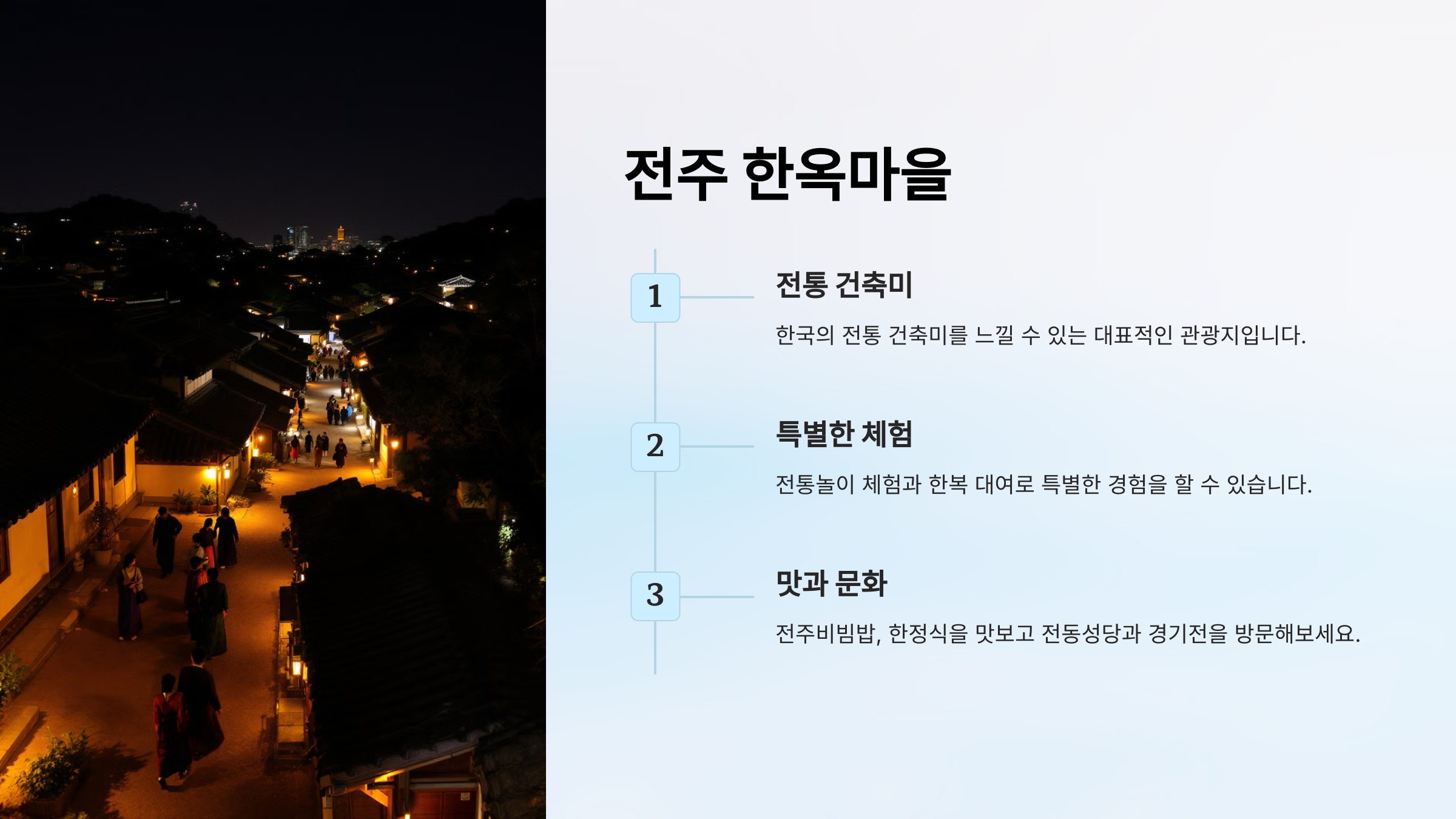 전주 한옥마을

1

전통 건축미

한국의 전통 건축미를 느낄 수 있는 대표적인 관광지입니다.

2

특별한 체험

전통놀이 체험과 한복 대여로 특별한 경험을 할 수 있습니다.

3

맛과 문화

전주비빔밥, 한정식을 맛보고 전동성당과 경기전을 방문해보세요.